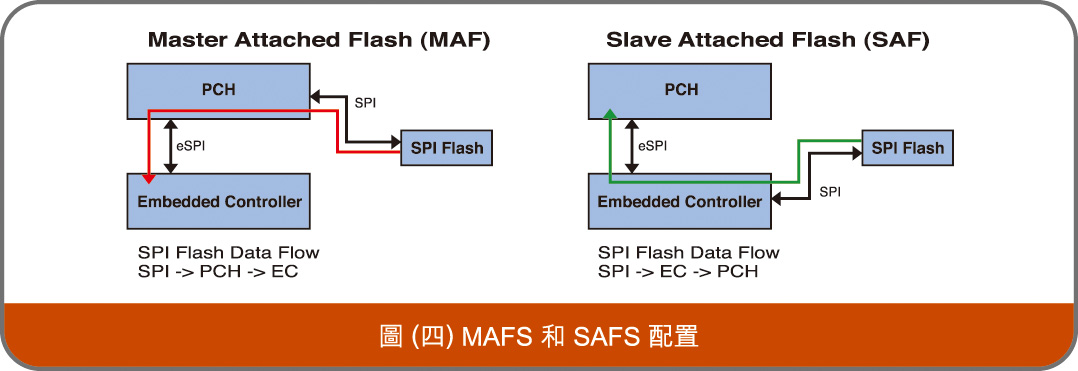 Master Attached Flash (MAF)

PCH

SPI

eSPI

SPI Flash

Embedded Controller

SPI Flash Data Flow
SPI -> PCH -> EC

Slave Attached Flash (SAF)

PCH

eSPI

SPI Flash

SPI

Embedded Controller

SPI Flash Data Flow
SPI -> EC -> PCH

圖 (四) MAFS 和 SAFS 配置